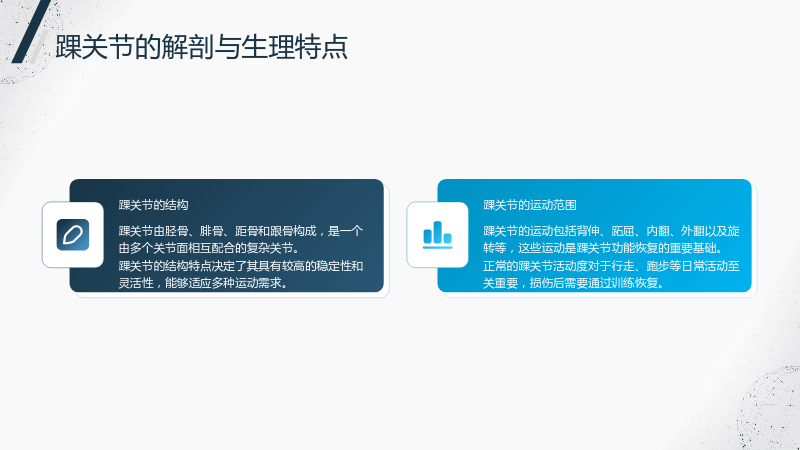 踝关节的解剖与生理特点

踝关节的结构

踝关节由胫骨、腓骨、距骨和跟骨构成，是一个由多个关节面相互配合的复杂关节。

踝关节的结构特点决定了其具有较高的稳定性和灵活性，能够适应多种运动需求。

踝关节的运动范围

踝关节的运动包括背伸、跖屈、内翻、外翻以及旋转等，这些运动是踝关节功能恢复的重要基础。

正常的踝关节活动度对于行走、跑步等日常活动至关重要，损伤后需要通过训练恢复。